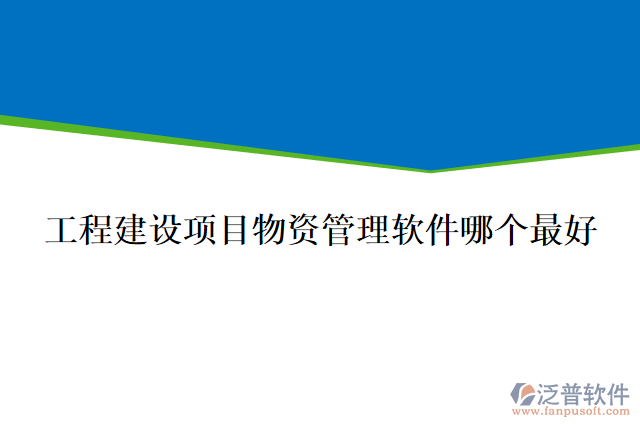 工程建设项目物资管理软件哪个最好

泛普软件
www.fanpusoft.com